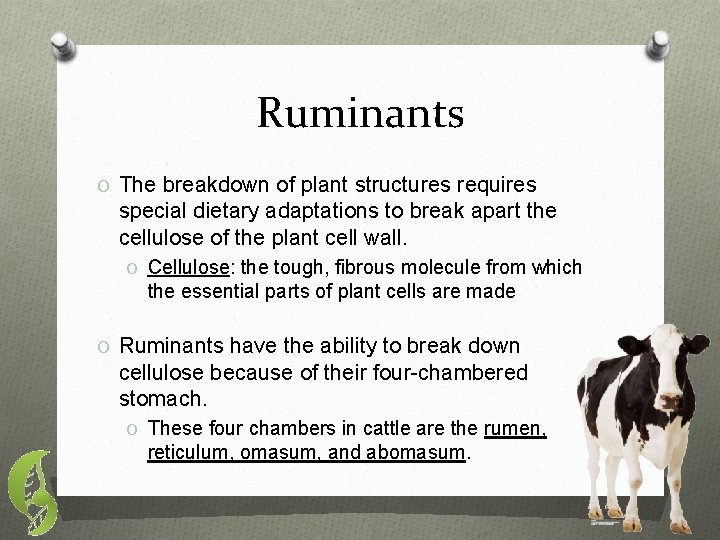 Ruminants

O The breakdown of plant structures requires special dietary adaptations to break apart the cellulose of the plant cell wall.

O Cellulose: the tough, fibrous molecule from which the essential parts of plant cells are made

O Ruminants have the ability to break down cellulose because of their four-chambered stomach.

O These four chambers in cattle are the rumen, reticulum, omasum, and abomasum.